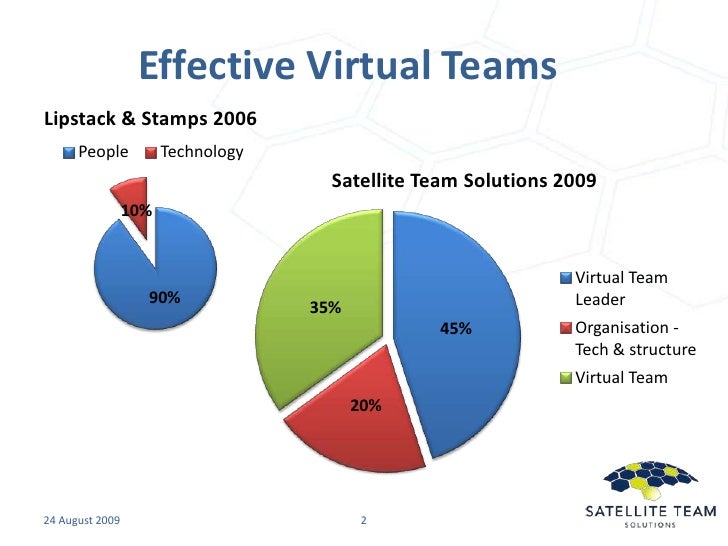 Effective Virtual Teams

Lipstack & Stamps 2006

People Technology

10%

90%

Satellite Team Solutions 2009

35%

45%

20%

Virtual Team Leader

Organisation - Tech & structure

Virtual Team

24 August 2009

2

SATELLITE TEAM
SOLUTIONS